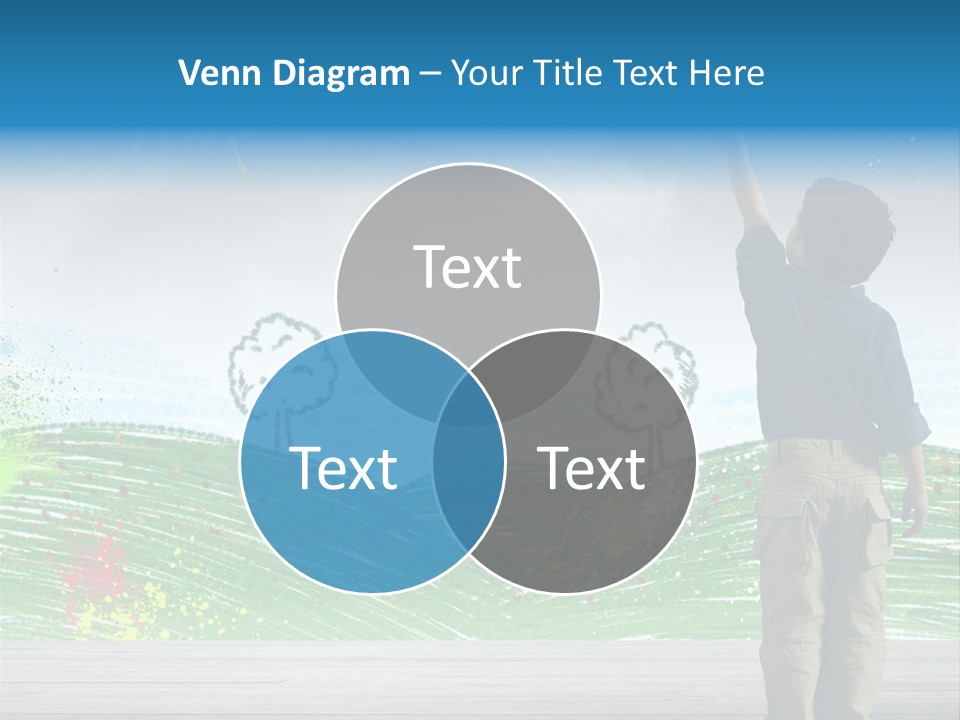 Venn Diagram – Your Title Text Here

Text

Text

Text